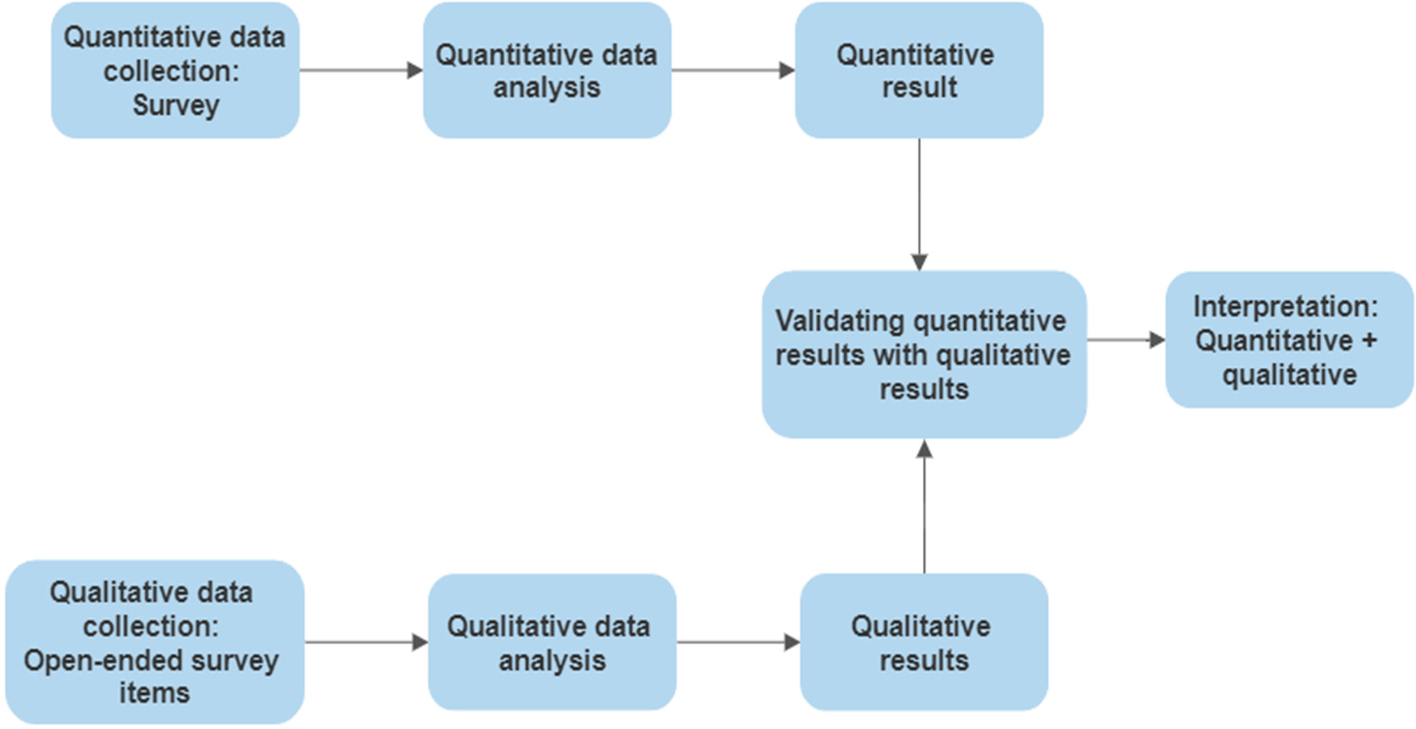 Quantitative data collection: Survey

Quantitative data analysis

Quantitative result

Validating quantitative results with qualitative results

Interpretation: Quantitative + qualitative

Qualitative data collection: Open-ended survey items

Qualitative data analysis

Qualitative results